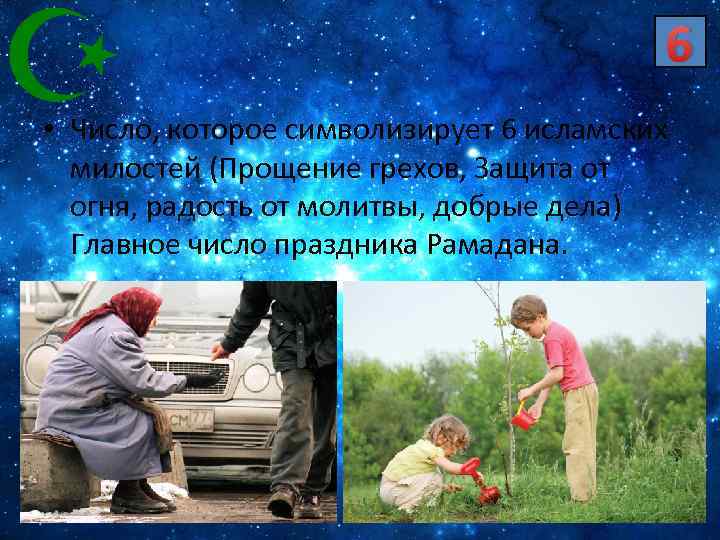 6

• Число, которое символизирует 6 исламских милостей (Прощение грехов, Защита от огня, радость от молитвы, добрые дела) Главное число праздника Рамадана.

СМ 77